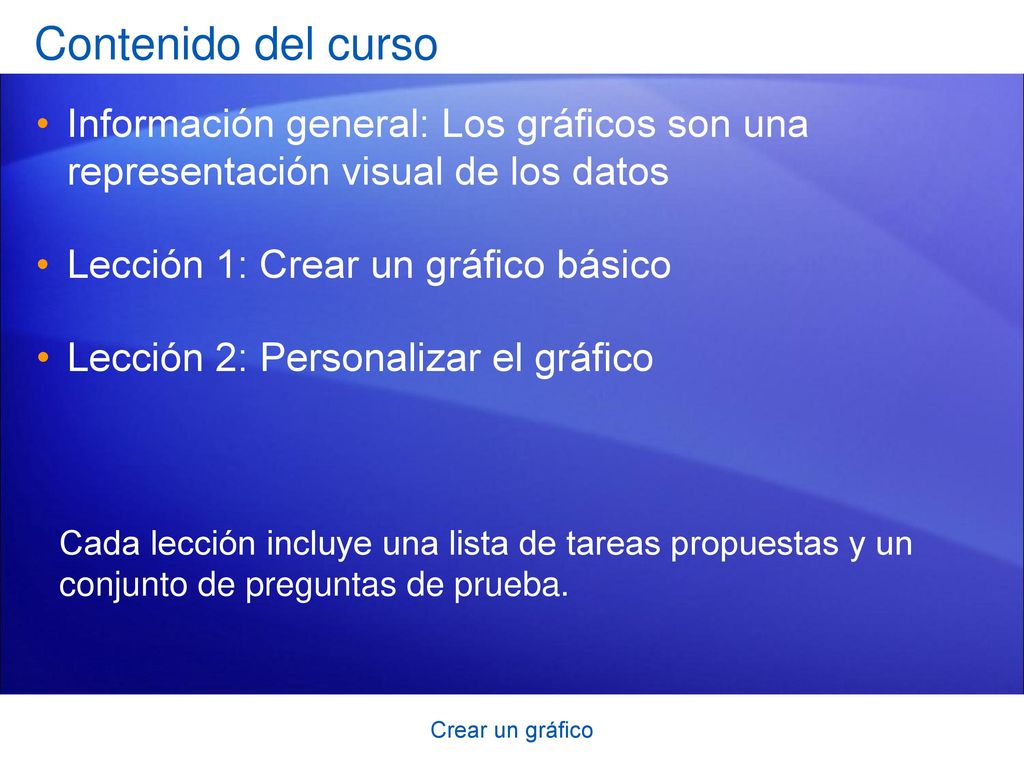 Contenido del curso

• Información general: Los gráficos son una representación visual de los datos

• Lección 1: Crear un gráfico básico

• Lección 2: Personalizar el gráfico

Cada lección incluye una lista de tareas propuestas y un conjunto de preguntas de prueba.

Crear un gráfico